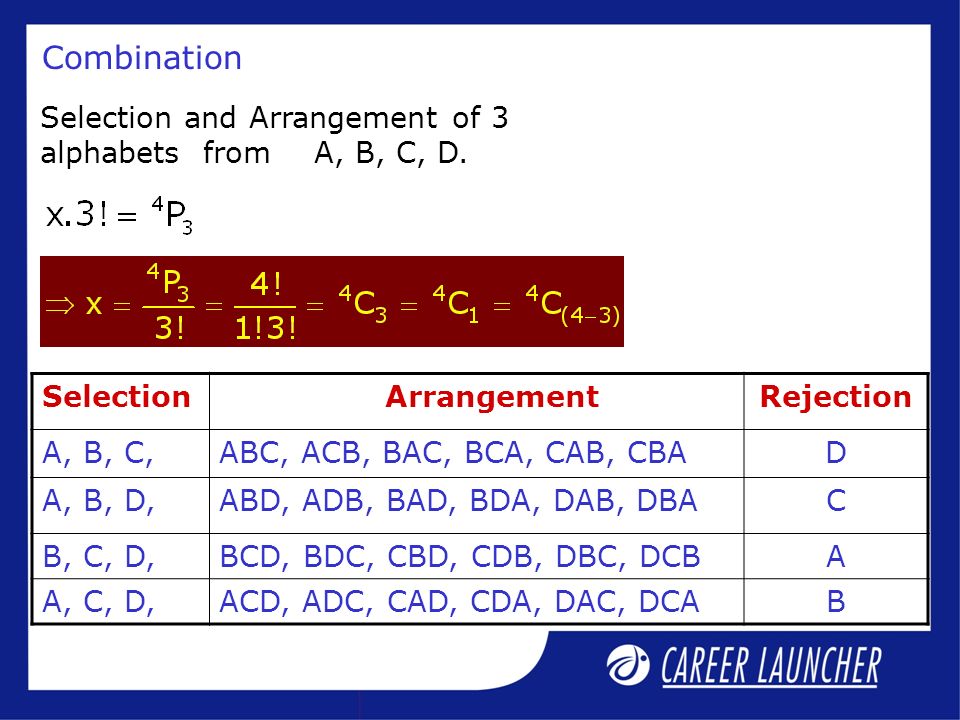 Combination

Selection and Arrangement of 3 alphabets from A, B, C, D.

$x.3! = {}^4P_3$

$\Rightarrow x = \frac{{}^4P_3}{3!} = \frac{4!}{1!3!} = {}^4C_3 = {}^4C_1 = {}^4C_{(4-3)}$

| Selection | Arrangement | Rejection |
|---|---|---|
| A, B, C, | ABC, ACB, BAC, BCA, CAB, CBA | D |
| A, B, D, | ABD, ADB, BAD, BDA, DAB, DBA | C |
| B, C, D, | BCD, BDC, CBD, CDB, DBC, DCB | A |
| A, C, D, | ACD, ADC, CAD, CDA, DAC, DCA | B |

CAREER LAUNCHER